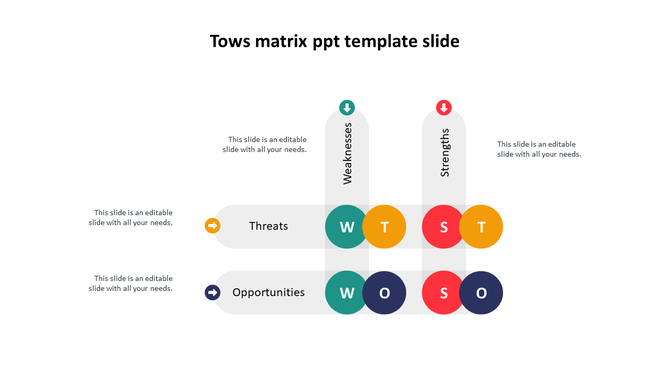 Tows matrix ppt template slide

This slide is an editable slide with all your needs.

Weaknesses

Strengths

This slide is an editable slide with all your needs.

This slide is an editable slide with all your needs.

Threats

W T S T

This slide is an editable slide with all your needs.

Opportunities

W O S O